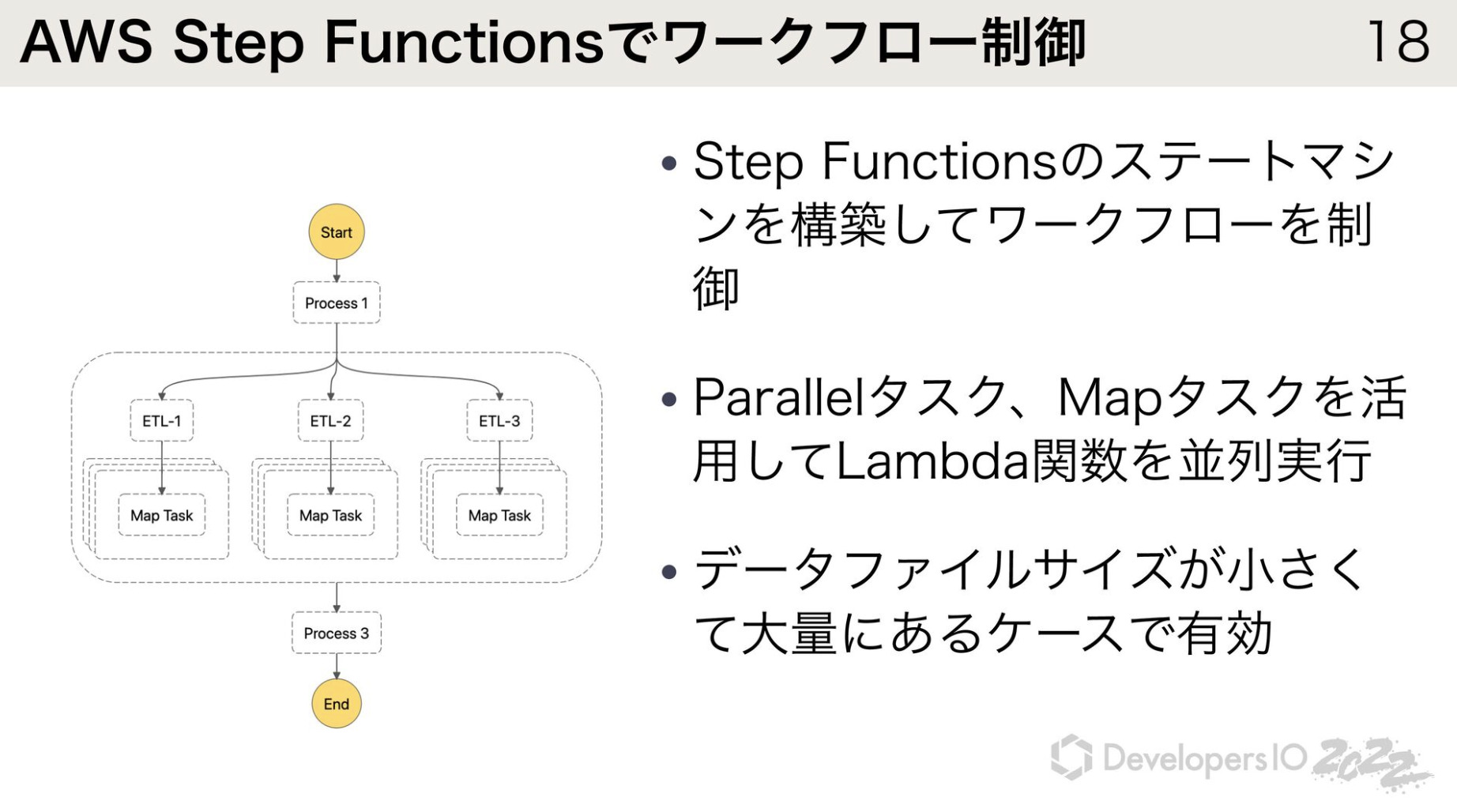 AWS Step Functionsでワークフロー制御 18

Start

Process 1

ETL-1

ETL-2

ETL-3

Map Task

Map Task

Map Task

Process 3

End

• Step Functionsのステートマシンを構築してワークフローを制御

• Parallelタスク、Mapタスクを活用してLambda関数を並列実行

• データファイルサイズが小さくて大量にあるケースで有効

DevelopersIO 2022